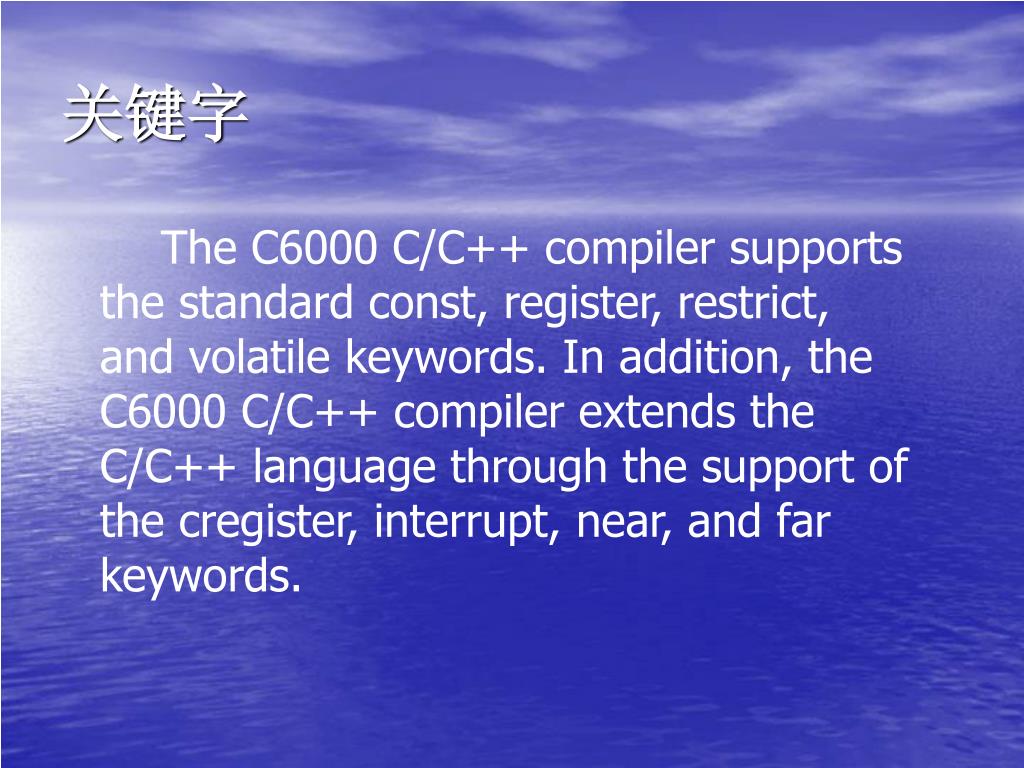 关键字

The C6000 C/C++ compiler supports the standard const, register, restrict, and volatile keywords. In addition, the C6000 C/C++ compiler extends the C/C++ language through the support of the cregister, interrupt, near, and far keywords.